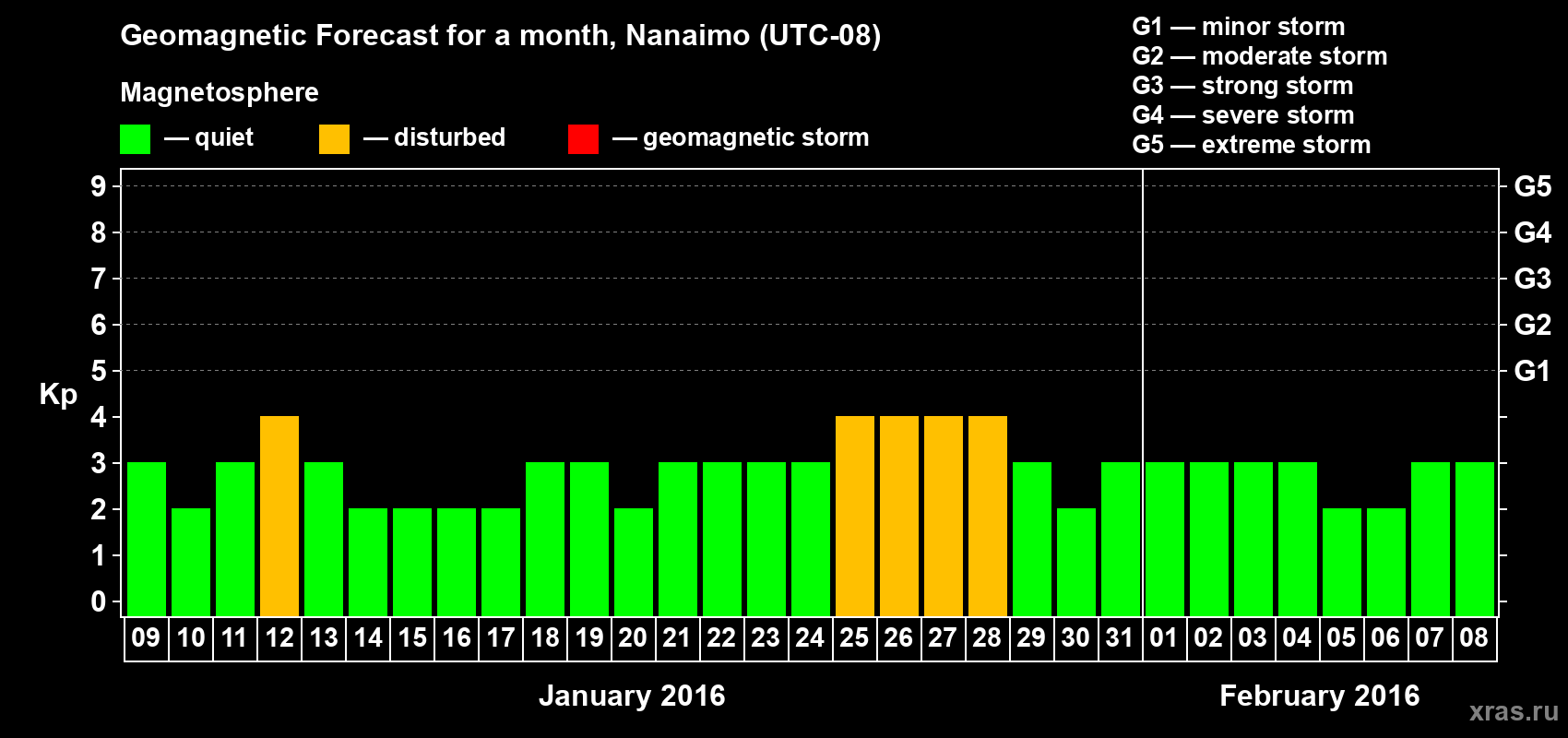 Geomagnetic Forecast for a month, Nanaimo (UTC-08)

Magnetosphere

— quiet — disturbed — geomagnetic storm

G1 — minor storm
G2 — moderate storm
G3 — strong storm
G4 — severe storm
G5 — extreme storm

Kp

9 8 7 6 5 4 3 2 1 0

G5 G4 G3 G2 G1

09 10 11 12 13 14 15 16 17 18 19 20 21 22 23 24 25 26 27 28 29 30 31 01 02 03 04 05 06 07 08

January 2016

February 2016

xras.ru